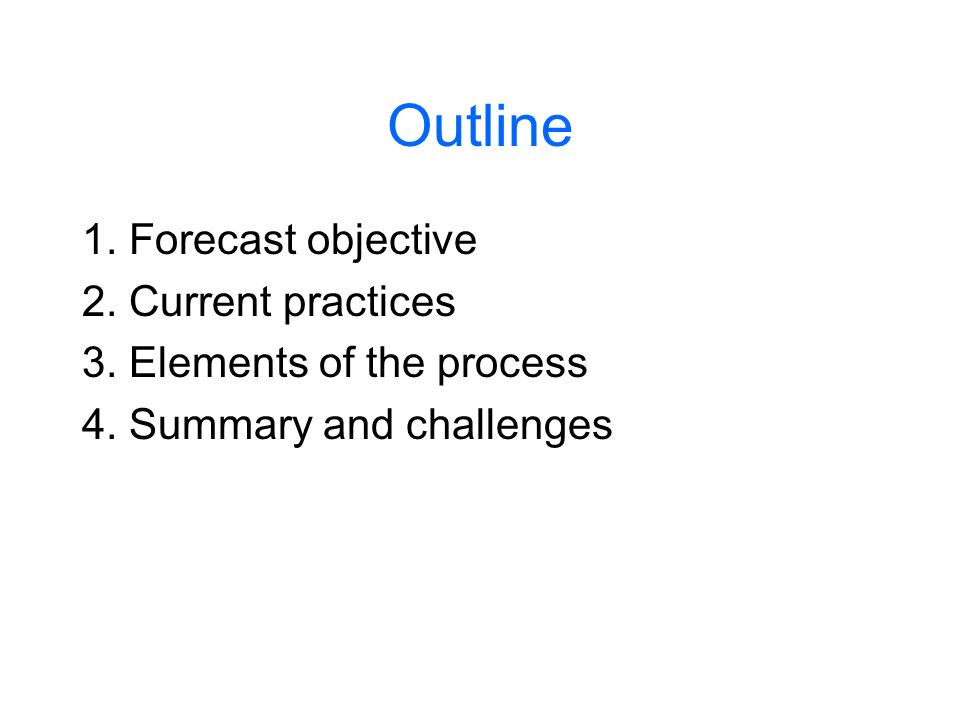 Outline

1. Forecast objective
2. Current practices
3. Elements of the process
4. Summary and challenges